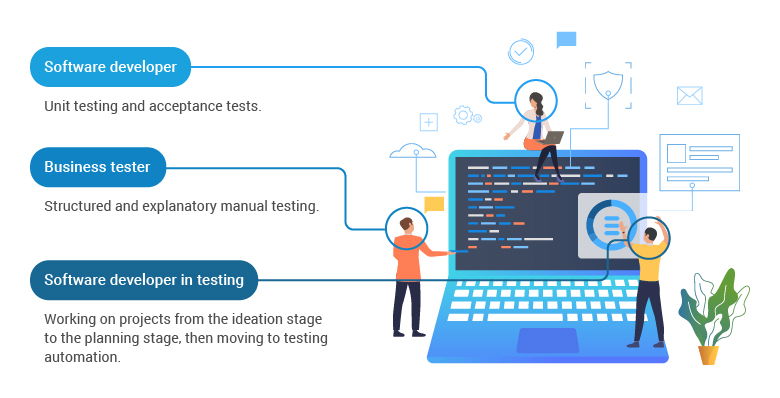 Software developer

Unit testing and acceptance tests.

Business tester

Structured and explanatory manual testing.

Software developer in testing

Working on projects from the ideation stage to the planning stage, then moving to testing automation.